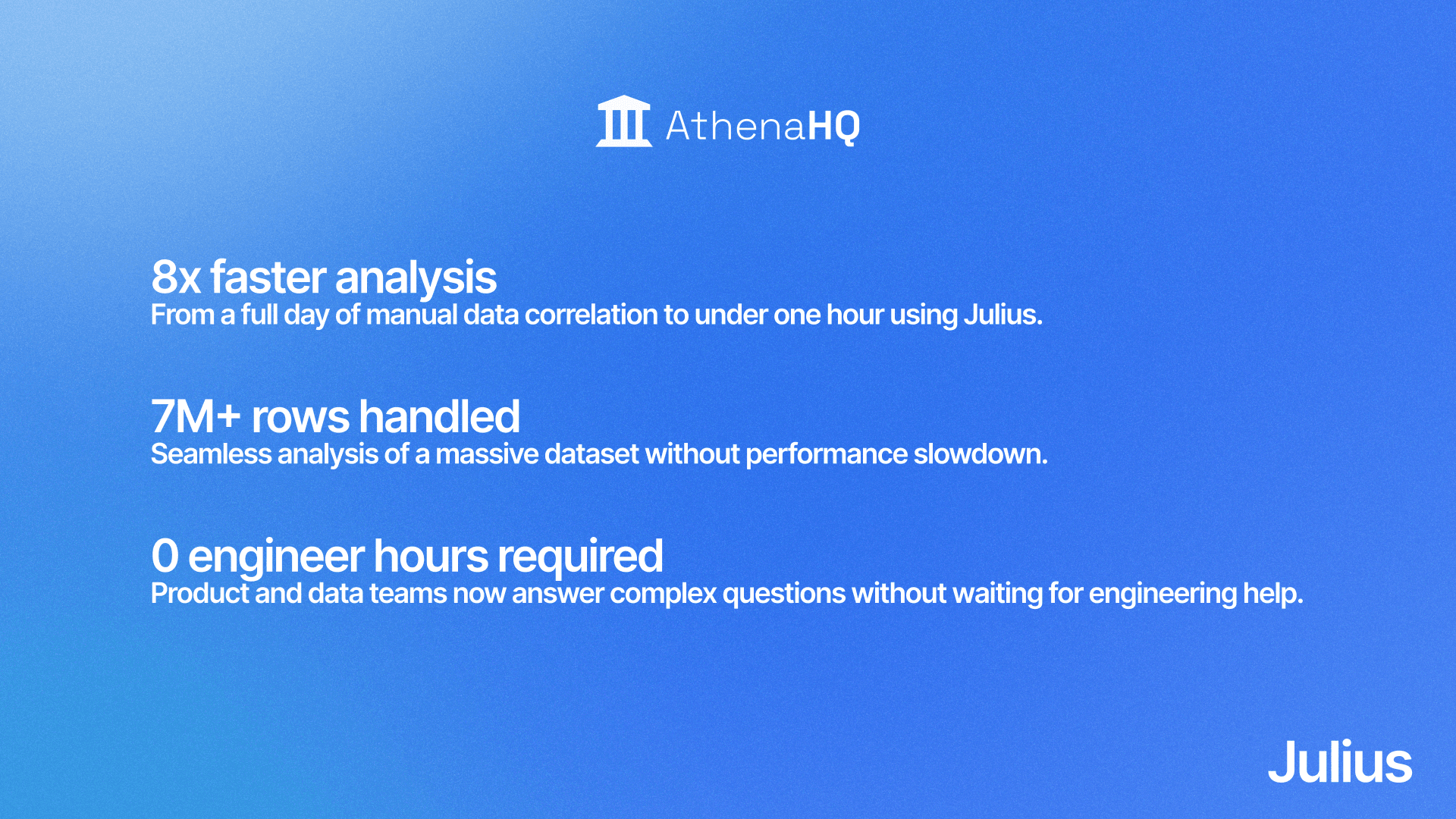 AthenaHQ

8x faster analysis
From a full day of manual data correlation to under one hour using Julius.

7M+ rows handled
Seamless analysis of a massive dataset without performance slowdown.

0 engineer hours required
Product and data teams now answer complex questions without waiting for engineering help.

Julius